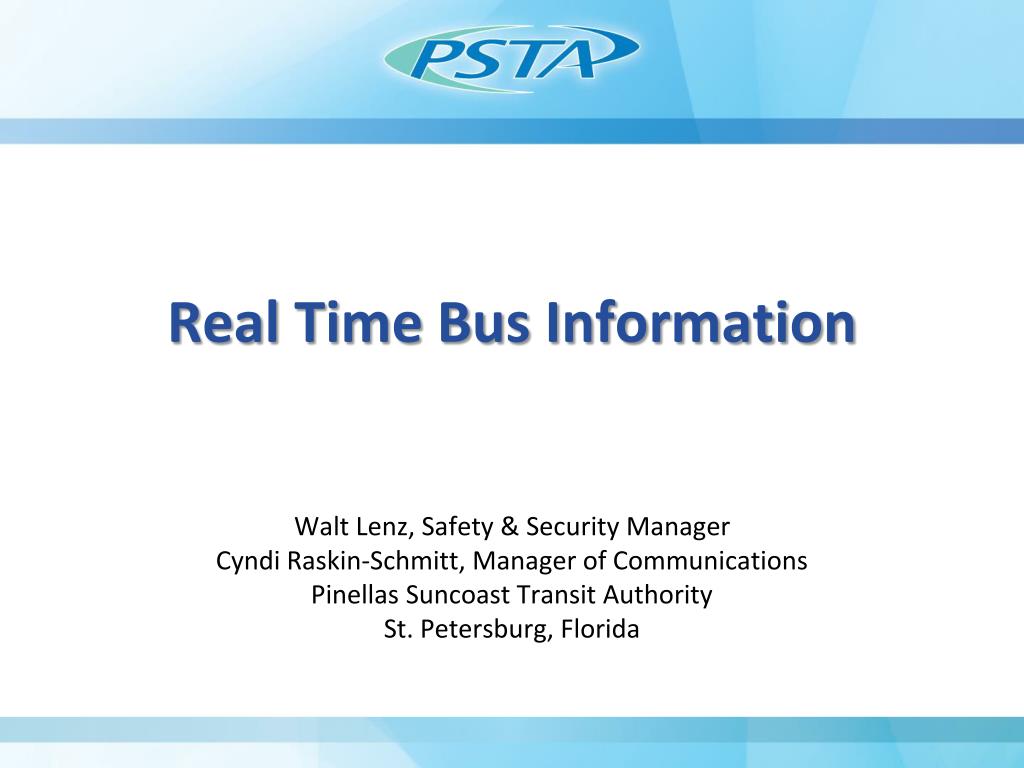 PSTA

Real Time Bus Information

Walt Lenz, Safety & Security Manager
Cyndi Raskin-Schmitt, Manager of Communications
Pinellas Suncoast Transit Authority
St. Petersburg, Florida